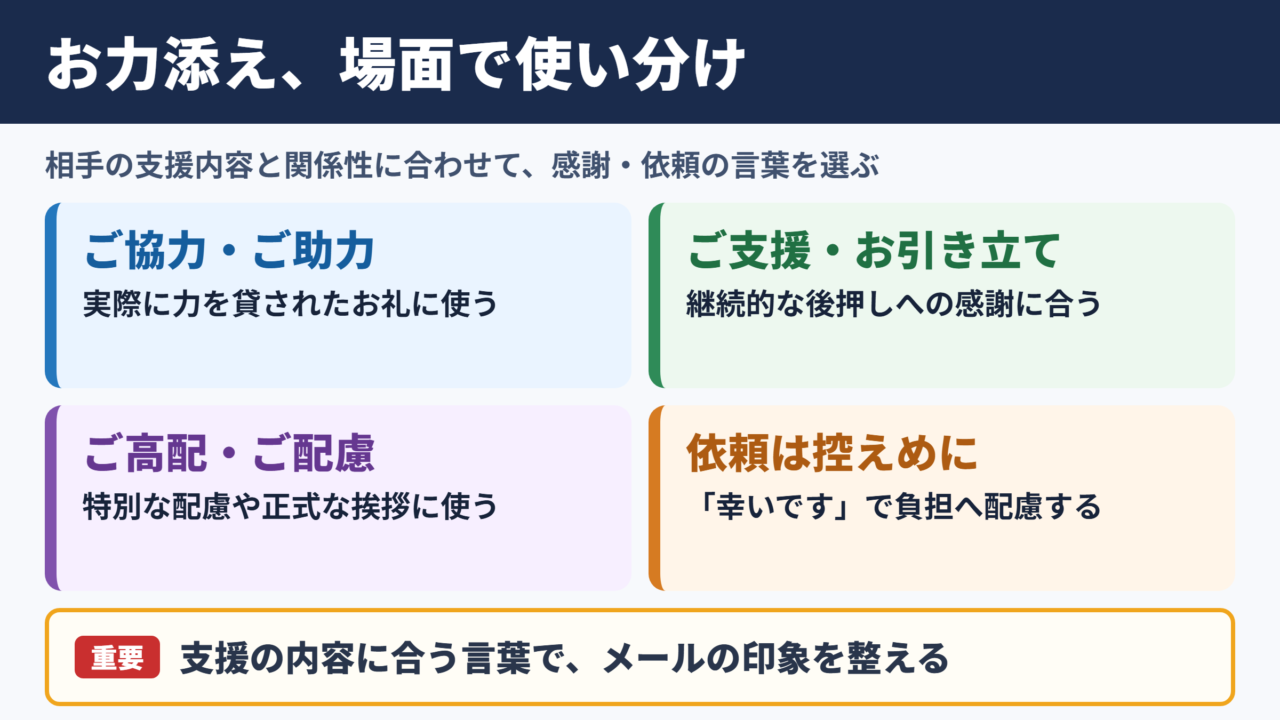 お力添え、場面で使い分け

相手の支援内容と関係性に合わせて、感謝・依頼の言葉を選ぶ

ご協力・ご助力
実際に力を貸されたお礼に使う

ご支援・お引き立て
継続的な後押しへの感謝に合う

ご高配・ご配慮
特別な配慮や正式な挨拶に使う

依頼は控えめに
「幸いです」で負担へ配慮する

重要 支援の内容に合う言葉で、メールの印象を整える